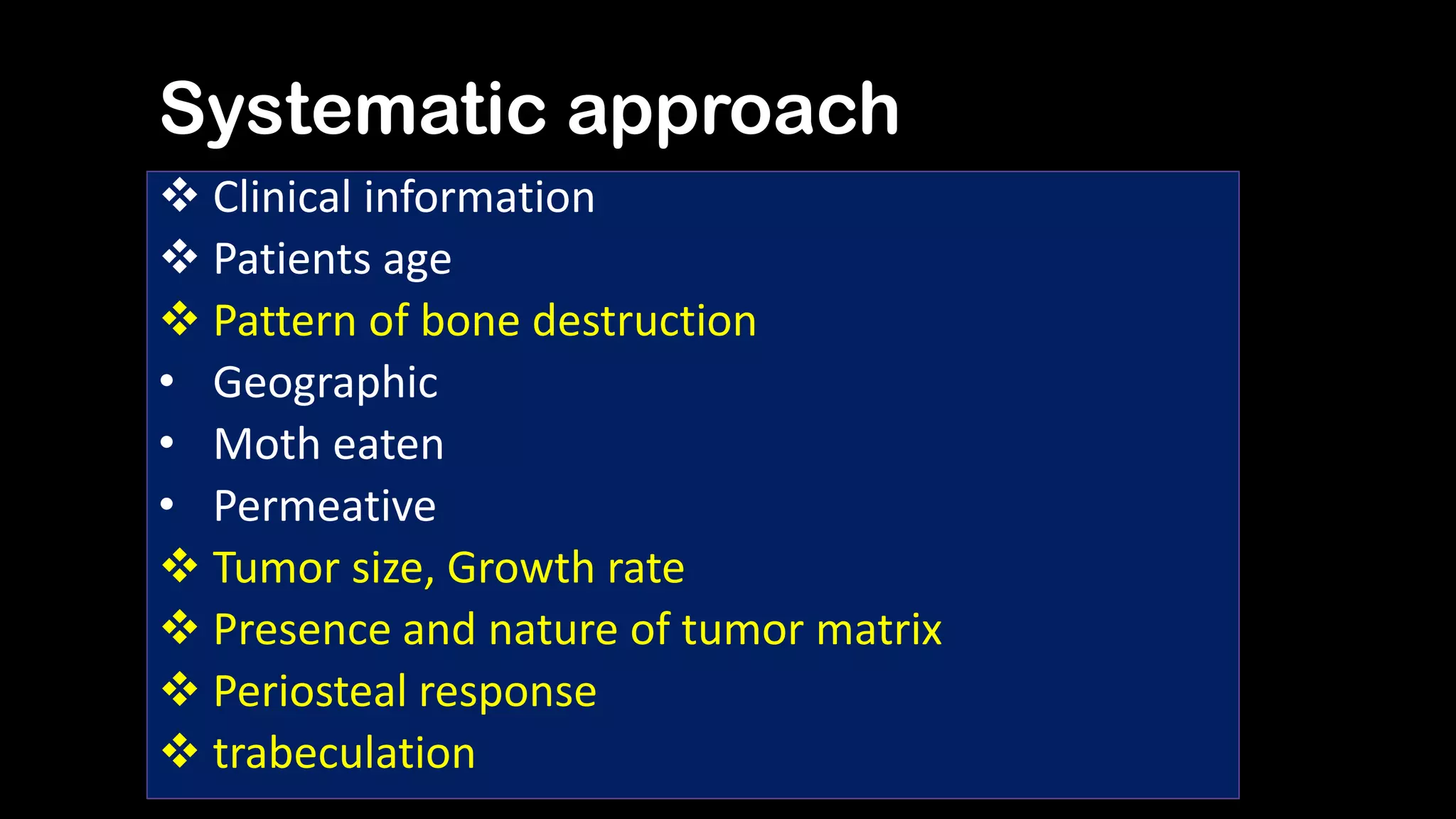 Systematic approach

❖ Clinical information
❖ Patients age
❖ Pattern of bone destruction
• Geographic
• Moth eaten
• Permeative
❖ Tumor size, Growth rate
❖ Presence and nature of tumor matrix
❖ Periosteal response
❖ trabeculation